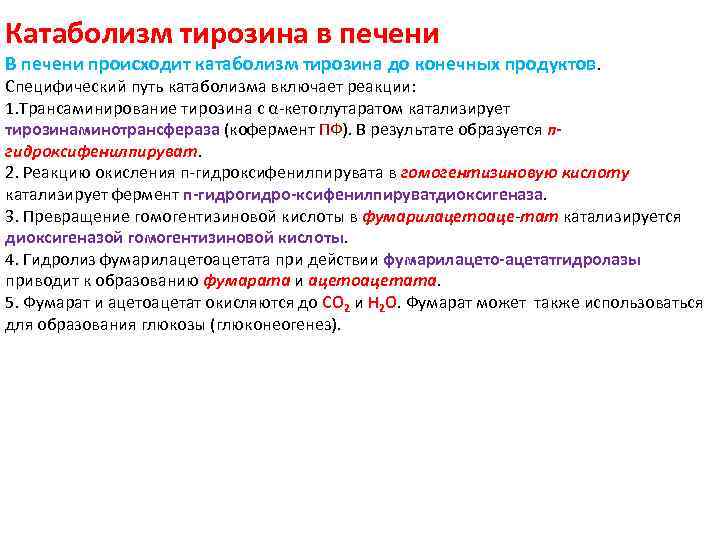 Катаболизм тирозина в печени

В печени происходит катаболизм тирозина до конечных продуктов.

Специфический путь катаболизма включает реакции:

1.Трансаминирование тирозина с $\alpha$-кетоглутаратом катализирует тирозинаминотрансфераза (кофермент ПФ). В результате образуется п-гидроксифенилпируват.

2. Реакцию окисления п-гидроксифенилпирувата в гомогентизиновую кислоту катализирует фермент п-гидрогидро-ксифенилпируватдиоксигеназа.

3. Превращение гомогентизиновой кислоты в фумарилацетоаце-тат катализируется диоксигеназой гомогентизиновой кислоты.

4. Гидролиз фумарилацетоацетата при действии фумарилацето-ацетатгидролазы приводит к образованию фумарата и ацетоацетата.

5. Фумарат и ацетоацетат окисляются до $CO_2$ и $H_2O$. Фумарат может также использоваться для образования глюкозы (глюконеогенез).